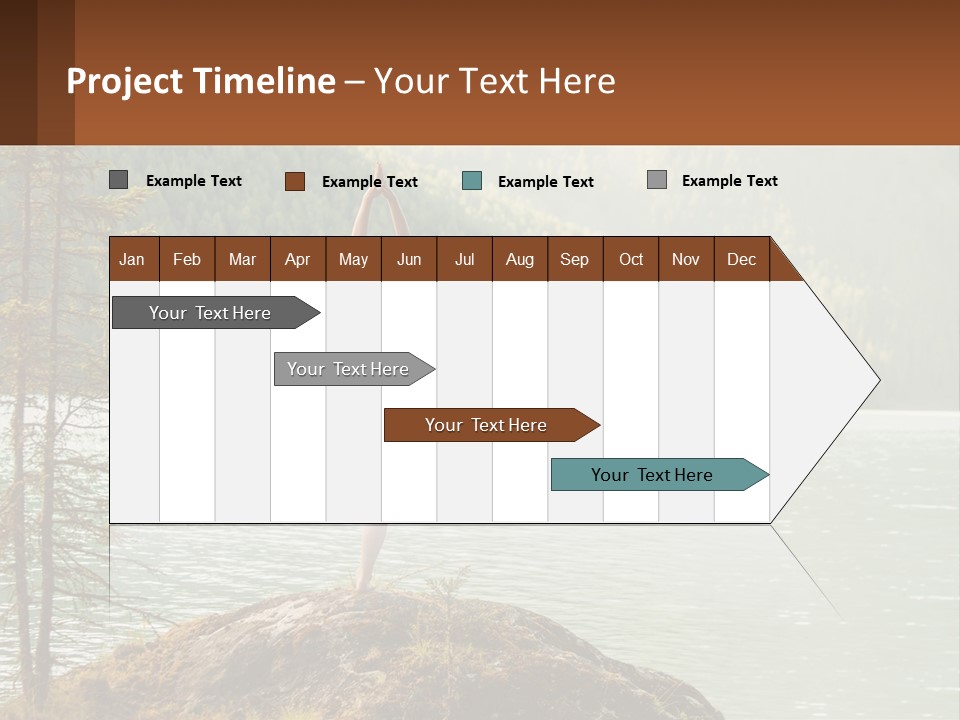 Project Timeline – Your Text Here

Example Text Example Text Example Text Example Text

| Jan | Feb | Mar | Apr | May | Jun | Jul | Aug | Sep | Oct | Nov | Dec |
|---|---|---|---|---|---|---|---|---|---|---|---|

Your Text Here

Your Text Here

Your Text Here

Your Text Here